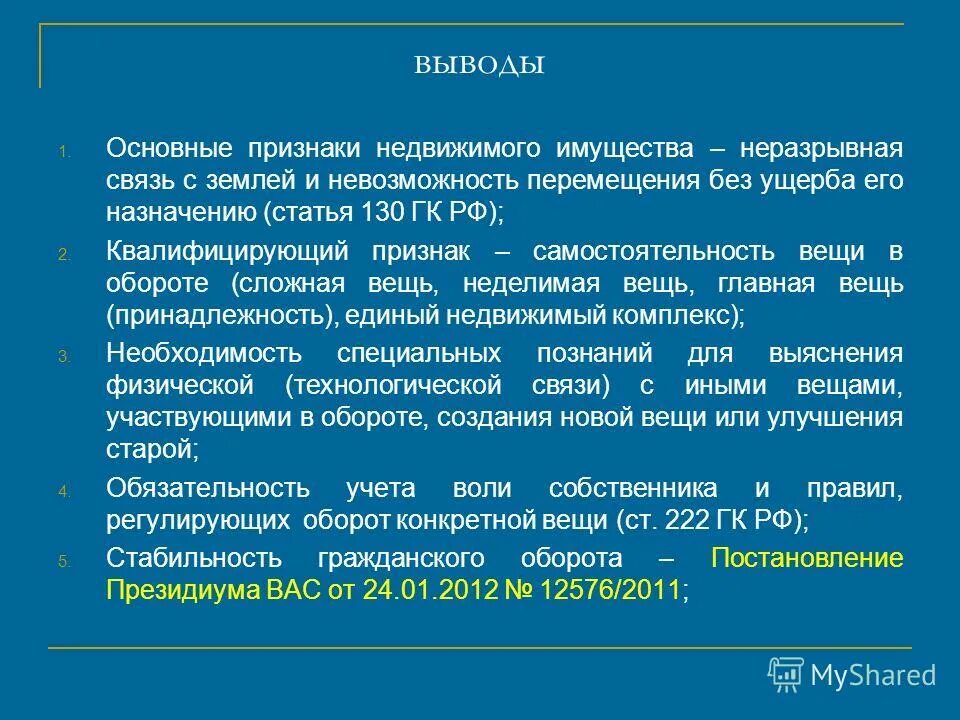 ВЫВОДЫ

1. Основные признаки недвижимого имущества – неразрывная связь с землей и невозможность перемещения без ущерба его назначению (статья 130 ГК РФ);

2. Квалифицирующий признак – самостоятельность вещи в обороте (сложная вещь, неделимая вещь, главная вещь (принадлежность), единый недвижимый комплекс);

3. Необходимость специальных познаний для выяснения физической (технологической связи) с иными вещами, участвующими в обороте, создания новой вещи или улучшения старой;

4. Обязательность учета воли собственника и правил, регулирующих оборот конкретной вещи (ст. 222 ГК РФ);

5. Стабильность гражданского оборота – Постановление Президиума ВАС от 24.01.2012 № 12576/2011;

MyShared